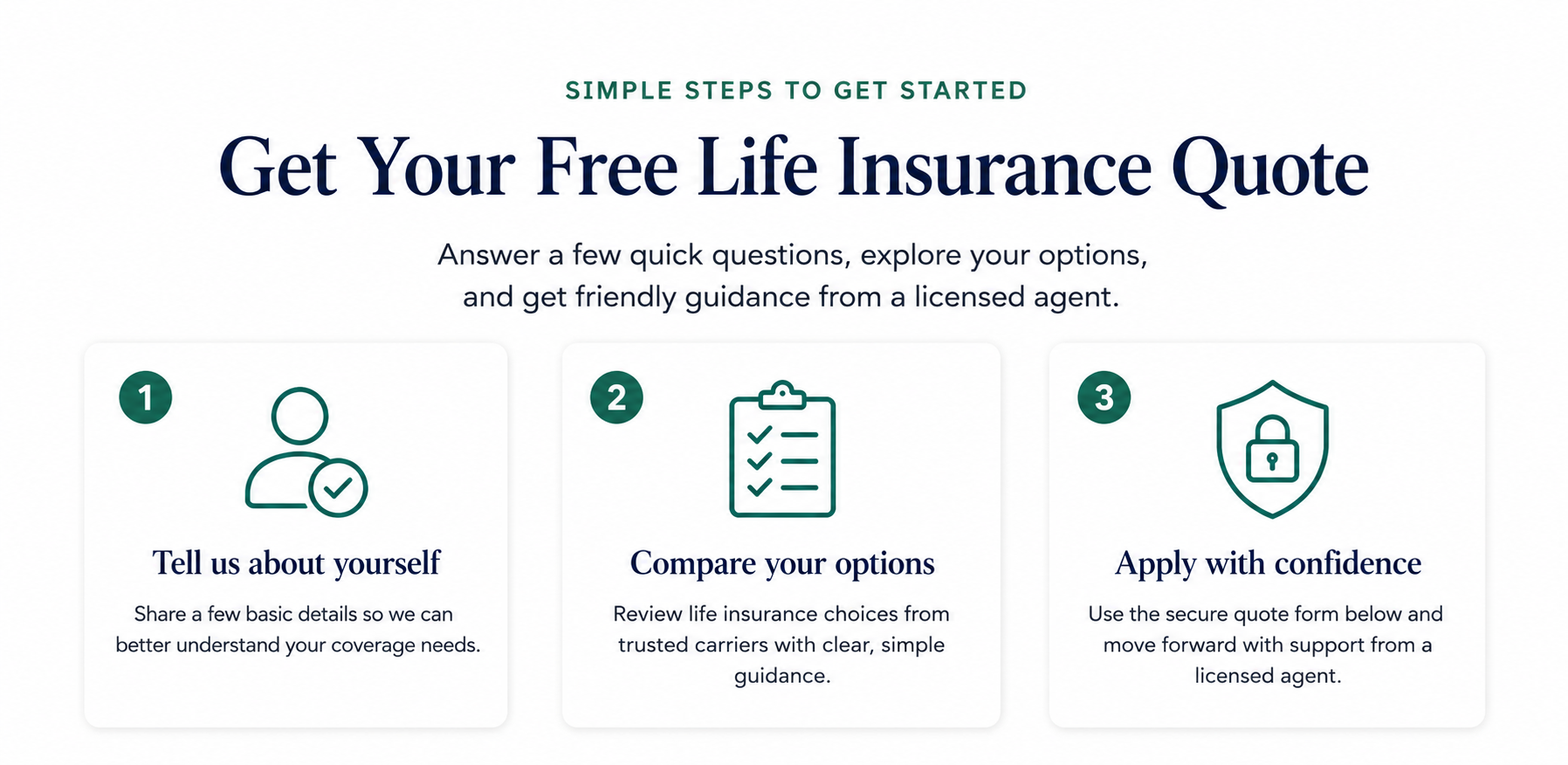 SIMPLE STEPS TO GET STARTED

Get Your Free Life Insurance Quote

Answer a few quick questions, explore your options, and get friendly guidance from a licensed agent.

1

Tell us about yourself

Share a few basic details so we can better understand your coverage needs.

2

Compare your options

Review life insurance choices from trusted carriers with clear, simple guidance.

3

Apply with confidence

Use the secure quote form below and move forward with support from a licensed agent.